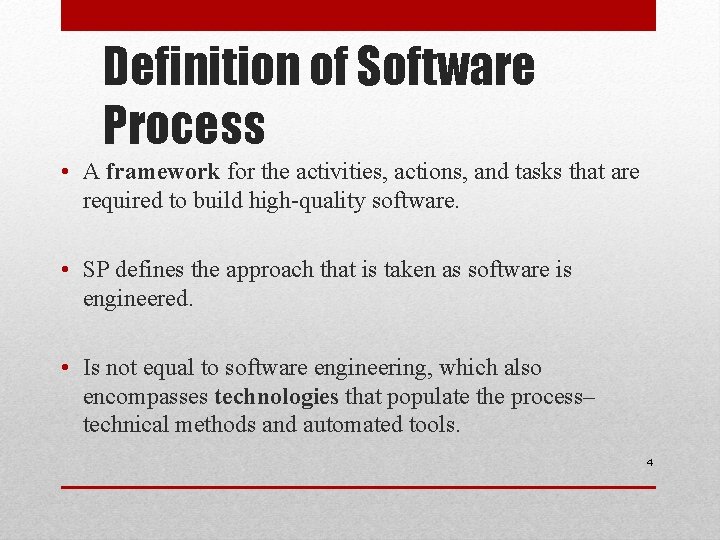 Definition of Software Process

• A framework for the activities, actions, and tasks that are required to build high-quality software.

• SP defines the approach that is taken as software is engineered.

• Is not equal to software engineering, which also encompasses technologies that populate the process– technical methods and automated tools.

4